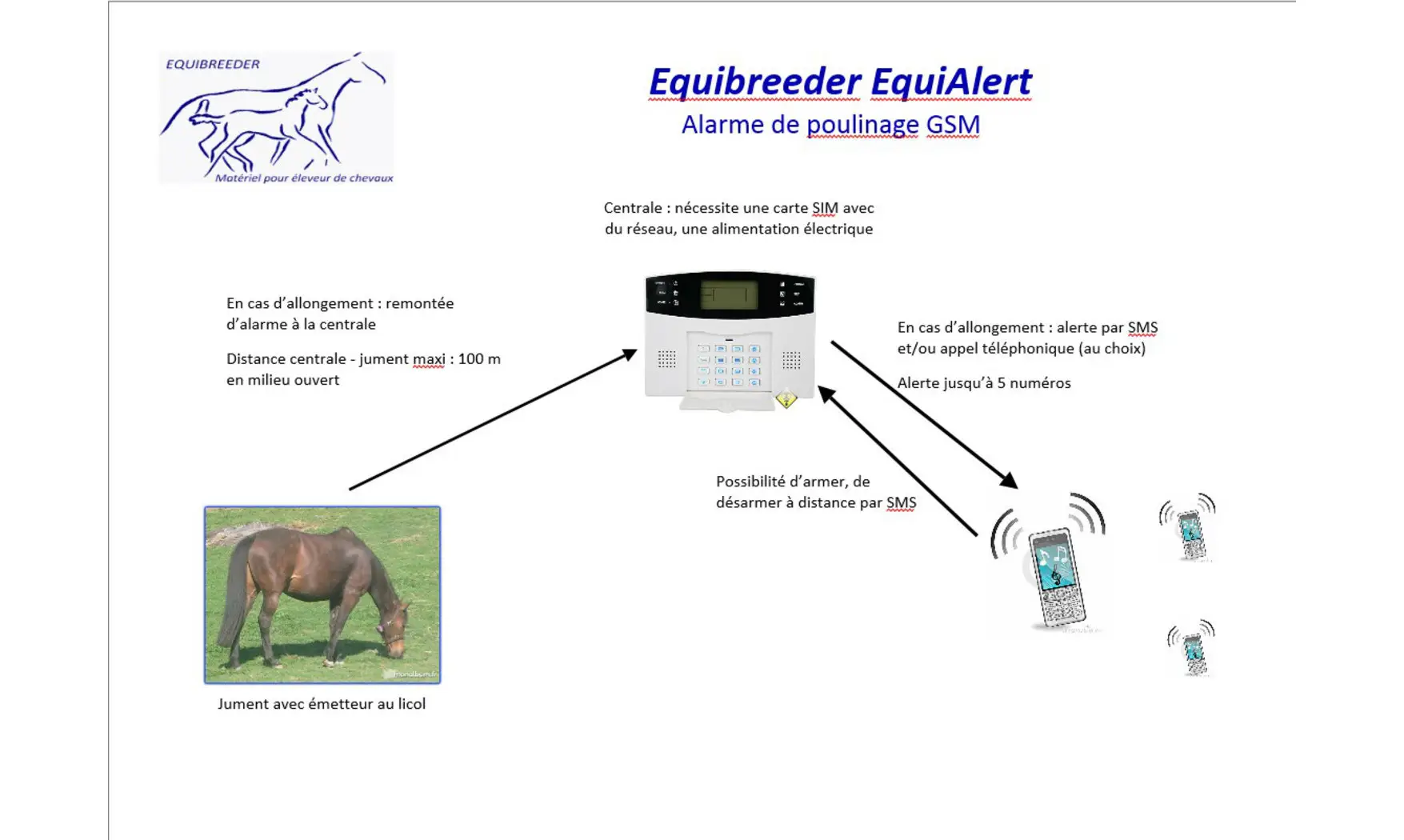 EQUIBREEDER

Matériel pour éleveur de chevaux

Equibreeder EquiAlert

Alarme de poulinage GSM

Centrale : nécessite une carte SIM avec du réseau, une alimentation électrique

En cas d'allongement : remontée d'alarme à la centrale

Distance centrale - jument maxi : 100 m en milieu ouvert

En cas d'allongement : alerte par SMS et/ou appel téléphonique (au choix)

Alerte jusqu'à 5 numéros

Possibilité d'armer, de désarmer à distance par SMS

Jument avec émetteur au licol